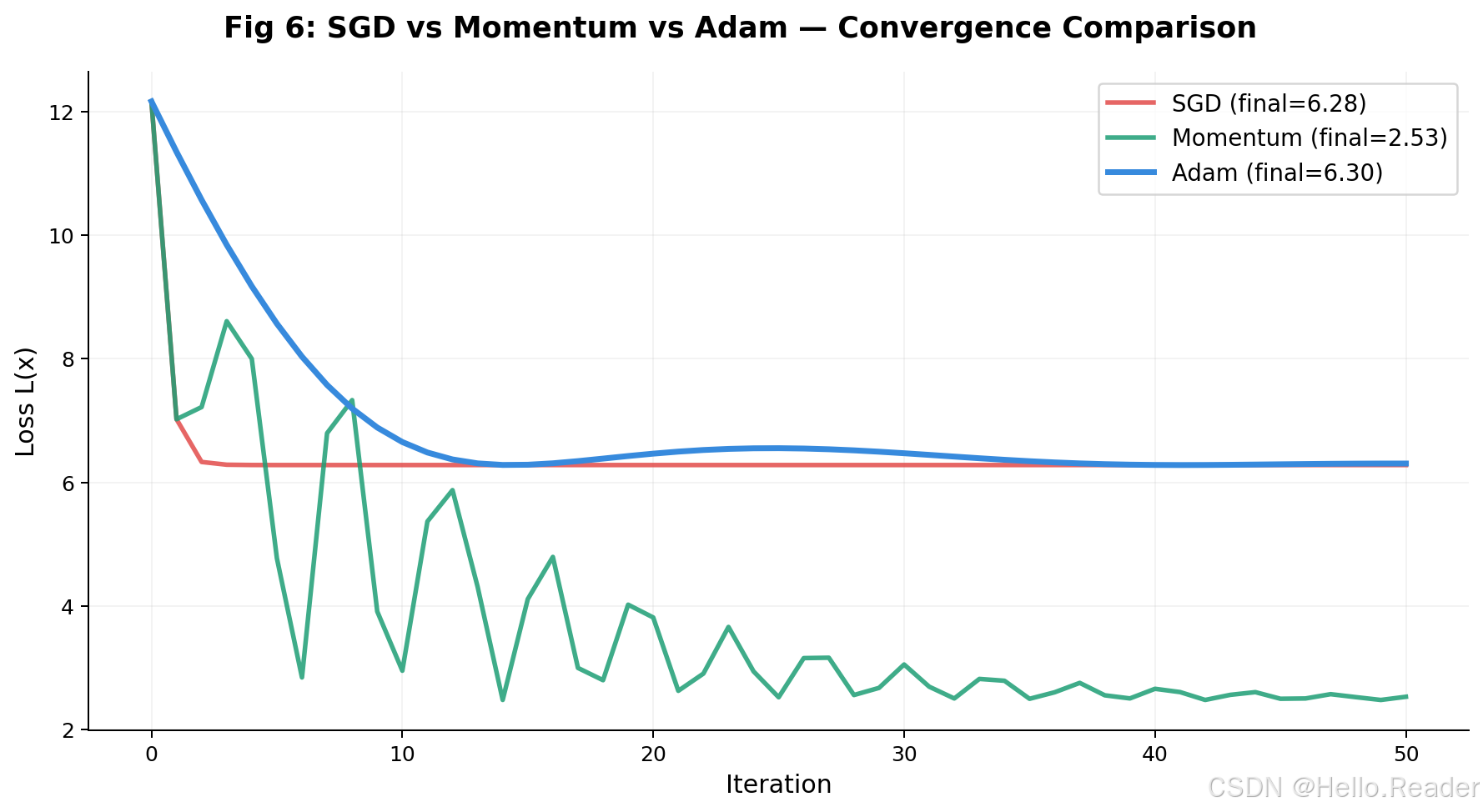 Fig 6: SGD vs Momentum vs Adam — Convergence Comparison

SGD (final=6.28)
Momentum (final=2.53)
Adam (final=6.30)

Loss L(x)

12
10
8
6
4
2

0
10
20
30
40
50

Iteration

CSDN @Hello.Reader